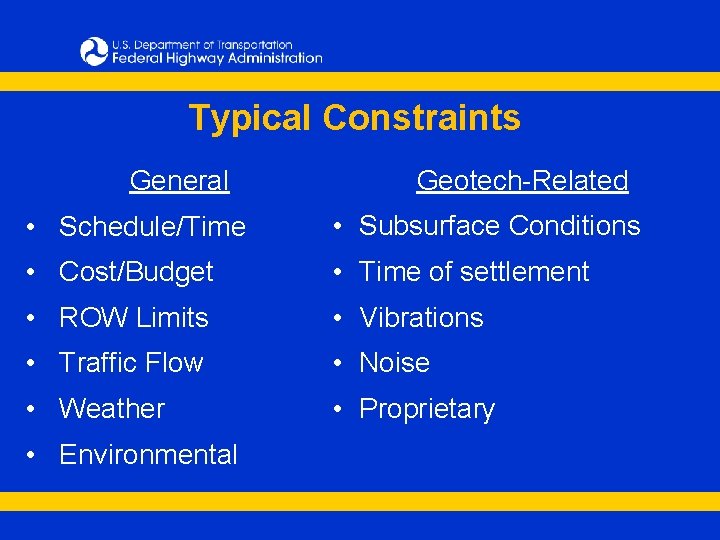 U.S. Department of Transportation
Federal Highway Administration

Typical Constraints

General

• Schedule/Time
• Cost/Budget
• ROW Limits
• Traffic Flow
• Weather
• Environmental

Geotech-Related

• Subsurface Conditions
• Time of settlement
• Vibrations
• Noise
• Proprietary